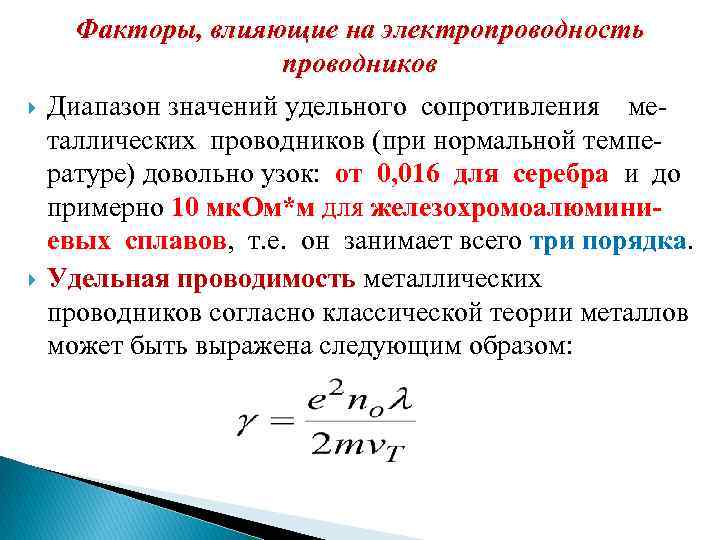 Факторы, влияющие на электропроводность проводников

Диапазон значений удельного сопротивления металлических проводников (при нормальной температуре) довольно узок: от 0,016 для серебра и до примерно 10 мкОм*м для железохромоалюминиевых сплавов, т.е. он занимает всего три порядка.

Удельная проводимость металлических проводников согласно классической теории металлов может быть выражена следующим образом:

$\gamma = \frac{e^2 n_o \lambda}{2mv_T}$